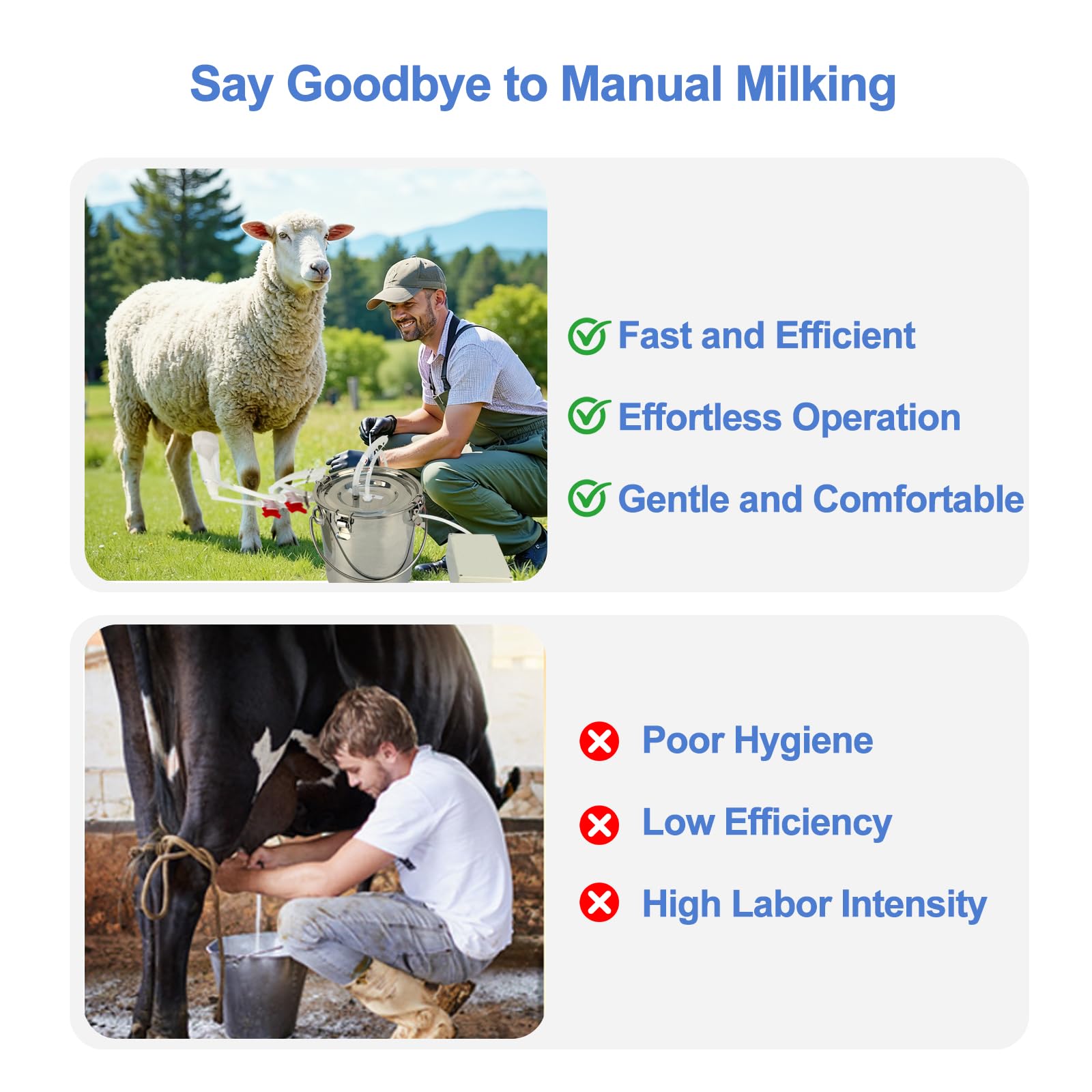 Say Goodbye to Manual Milking

Fast and Efficient

Effortless Operation

Gentle and Comfortable

Poor Hygiene

Low Efficiency

High Labor Intensity